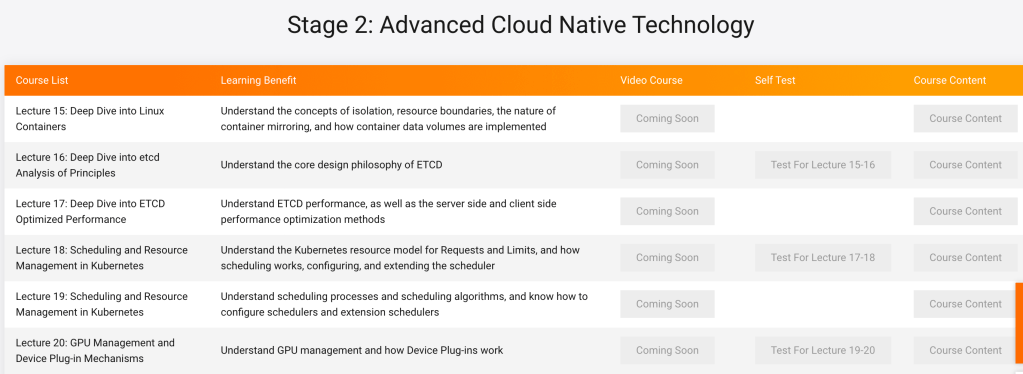 Stage 2: Advanced Cloud Native Technology

| Course List | Learning Benefit | Video Course | Self Test | Course Content |
|---|---|---|---|---|
| Lecture 15: Deep Dive into Linux Containers | Understand the concepts of isolation, resource boundaries, the nature of container mirroring, and how container data volumes are implemented | Coming Soon | | Course Content |
| Lecture 16: Deep Dive into etcd Analysis of Principles | Understand the core design philosophy of ETCD | Coming Soon | Test For Lecture 15-16 | Course Content |
| Lecture 17: Deep Dive into ETCD Optimized Performance | Understand ETCD performance, as well as the server side and client side performance optimization methods | Coming Soon | | Course Content |
| Lecture 18: Scheduling and Resource Management in Kubernetes | Understand the Kubernetes resource model for Requests and Limits, and how scheduling works, configuring, and extending the scheduler | Coming Soon | Test For Lecture 17-18 | Course Content |
| Lecture 19: Scheduling and Resource Management in Kubernetes | Understand scheduling processes and scheduling algorithms, and know how to configure schedulers and extension schedulers | Coming Soon | | Course Content |
| Lecture 20: GPU Management and Device Plug-in Mechanisms | Understand GPU management and how Device Plug-ins work | Coming Soon | Test For Lecture 19-20 | Course Content |